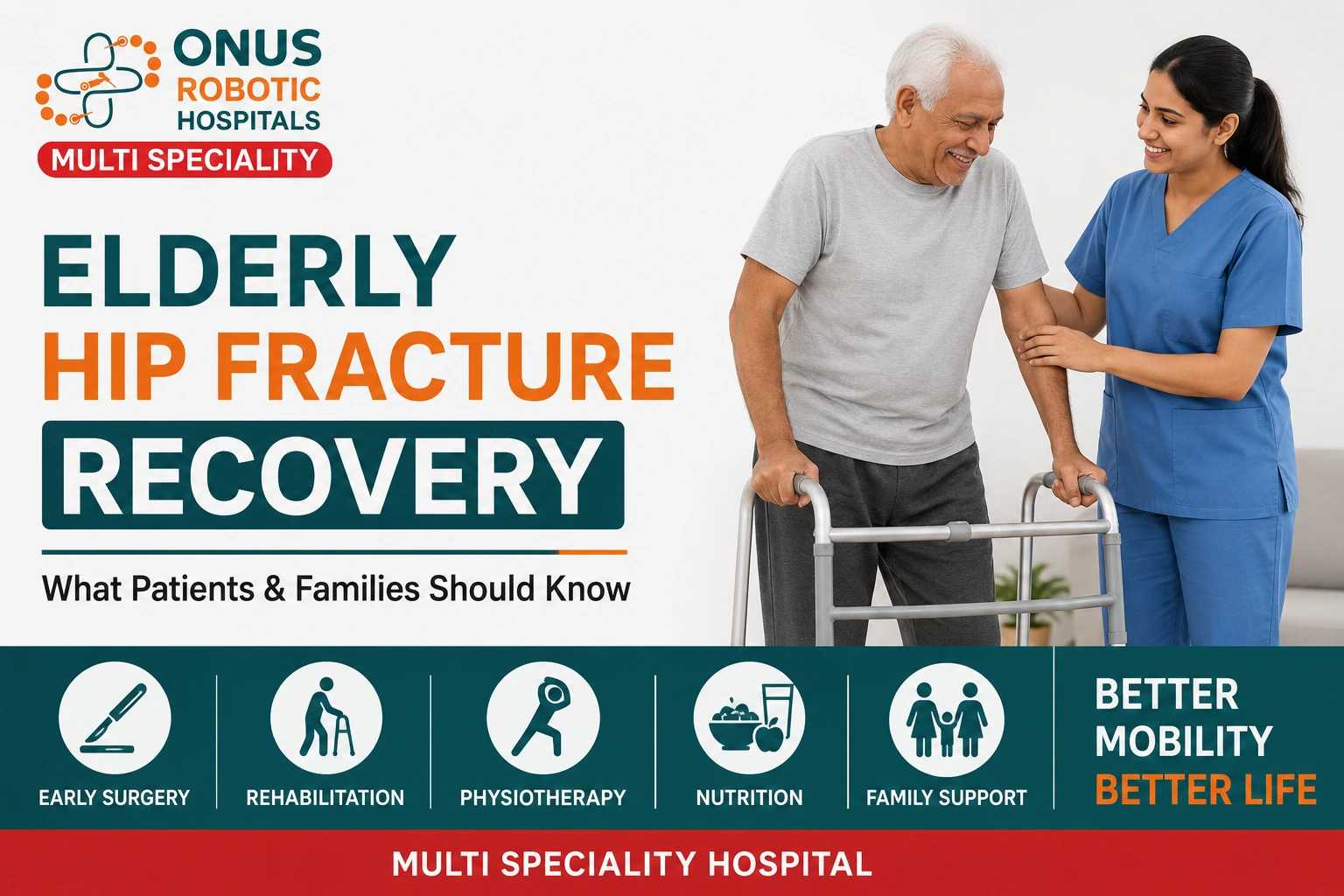 ONUS
ROBOTIC
HOSPITALS
MULTI SPECIALITY

ELDERLY
HIP FRACTURE
RECOVERY

What Patients & Families Should Know

EARLY SURGERY
REHABILITATION
PHYSIOTHERAPY
NUTRITION
FAMILY SUPPORT

BETTER
MOBILITY
BETTER LIFE

MULTI SPECIALITY HOSPITAL